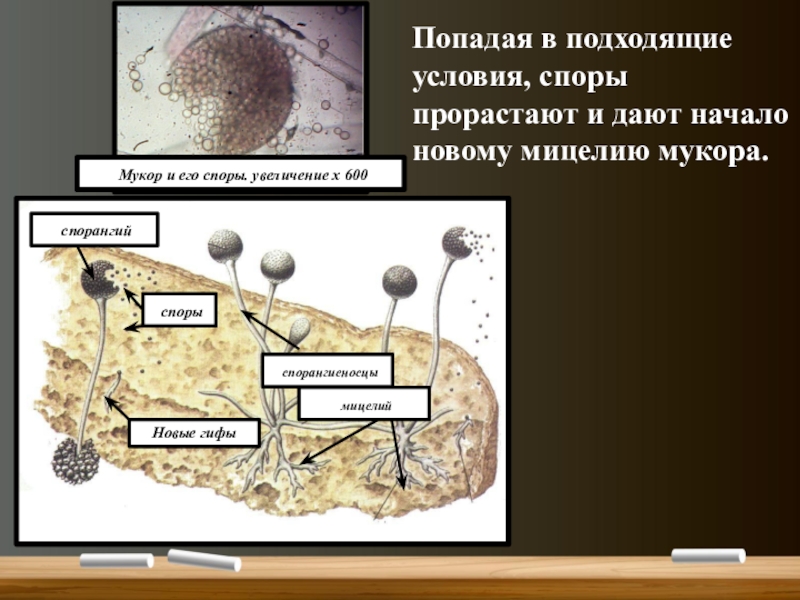 Попадая в подходящие условия, споры прорастают и дают начало новому мицелию мукора.

Мукор и его споры. увеличение х 600

спорангий

споры

спорангиеносцы

мицелий

Новые гифы